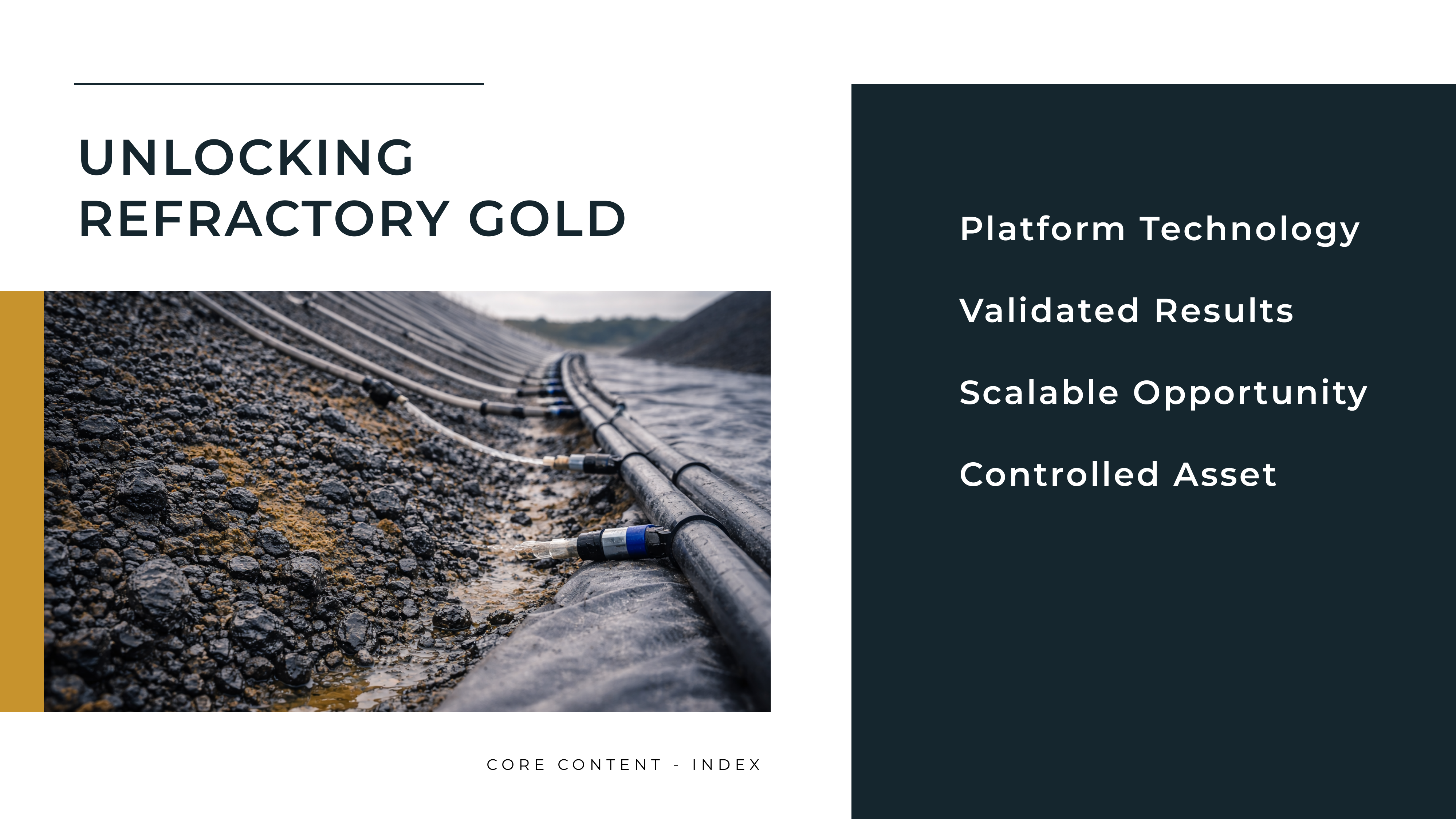 UNLOCKING REFRACTORY GOLD

CORE CONTENT - INDEX

Platform Technology

Validated Results

Scalable Opportunity

Controlled Asset